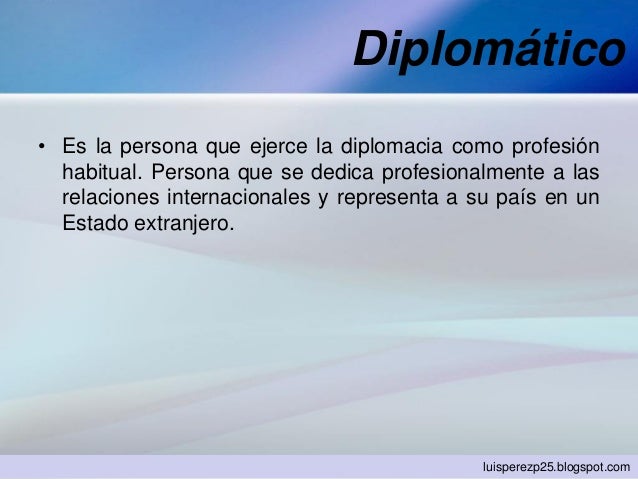 Diplomático

• Es la persona que ejerce la diplomacia como profesión habitual. Persona que se dedica profesionalmente a las relaciones internacionales y representa a su país en un Estado extranjero.

luisperezp25.blogspot.com